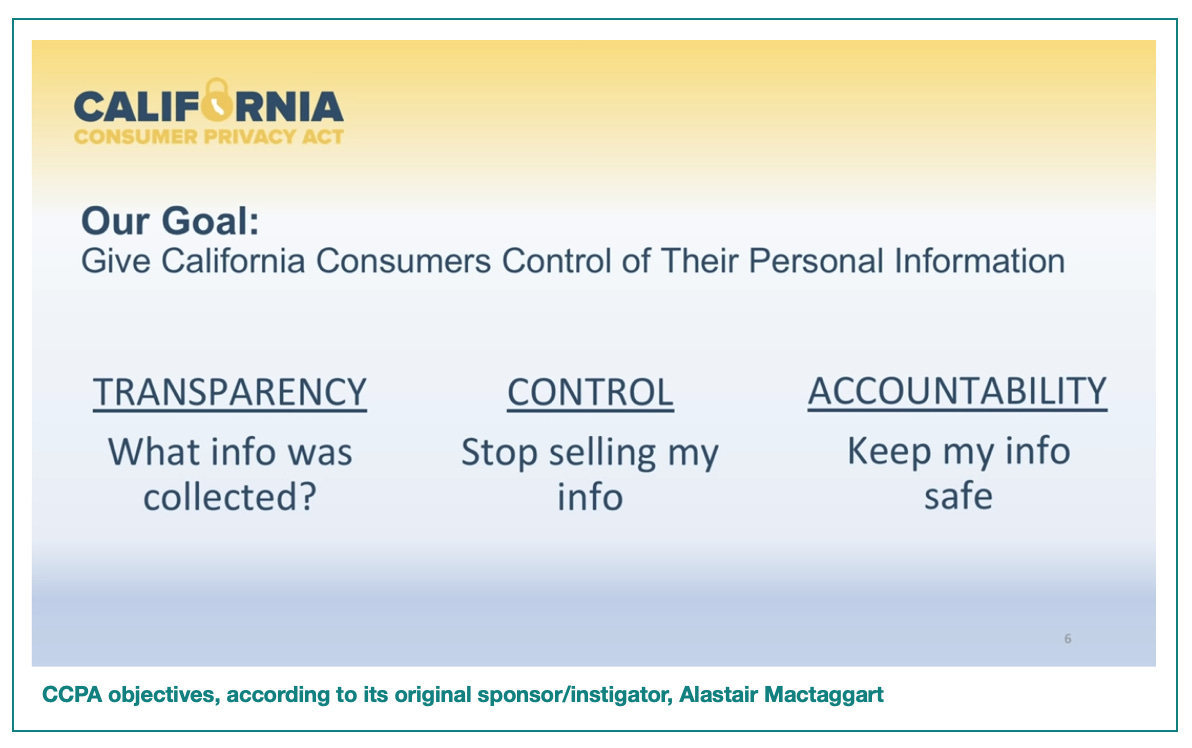 CALIFORNIA
CONSUMER PRIVACY ACT

Our Goal:
Give California Consumers Control of Their Personal Information

TRANSPARENCY
What info was collected?

CONTROL
Stop selling my info

ACCOUNTABILITY
Keep my info safe

6

CCPA objectives, according to its original sponsor/instigator, Alastair Mactaggart